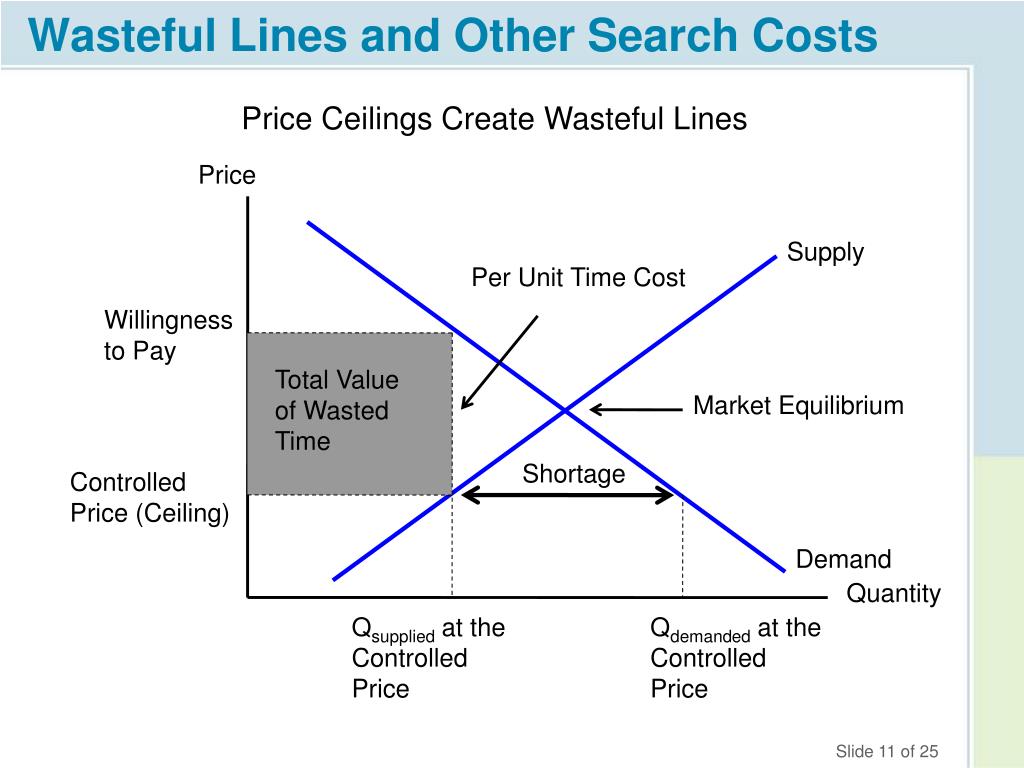 Wasteful Lines and Other Search Costs

Price Ceilings Create Wasteful Lines

Price

Supply

Per Unit Time Cost

Willingness to Pay

Total Value of Wasted Time

Market Equilibrium

Shortage

Controlled Price (Ceiling)

Demand

Quantity

$Q_{supplied}$ at the Controlled Price

$Q_{demanded}$ at the Controlled Price

Slide 11 of 25